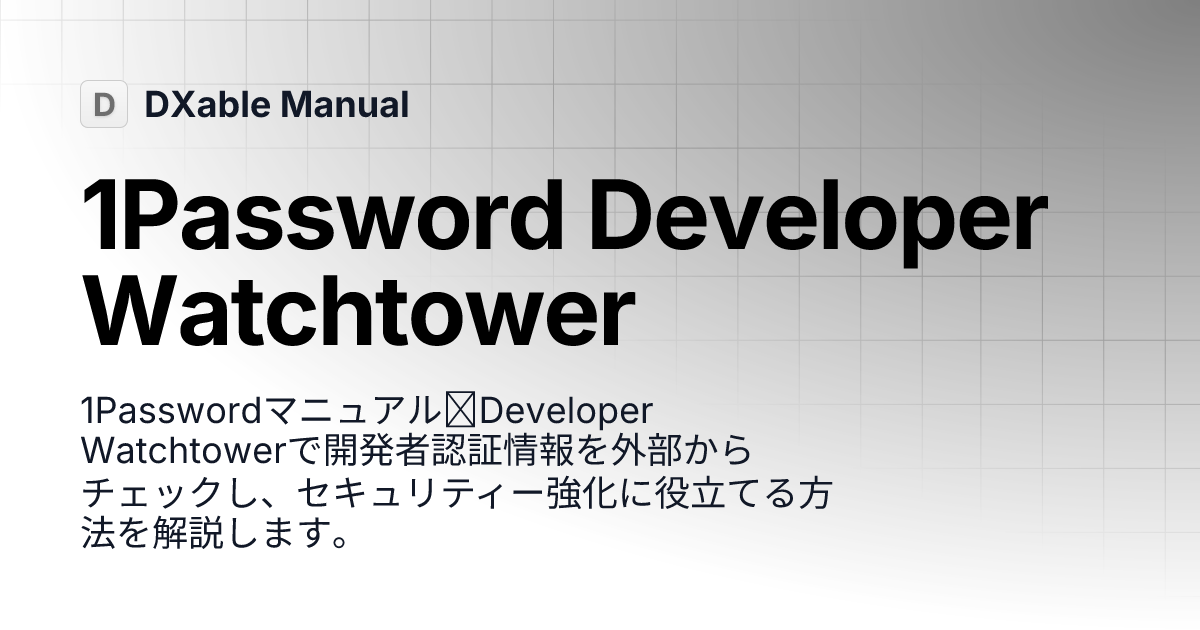 D DXable Manual

1Password Developer Watchtower

1Passwordマニュアル｜Developer Watchtowerで開発者認証情報を外部からチェックし、セキュリティー強化に役立てる方法を解説します。